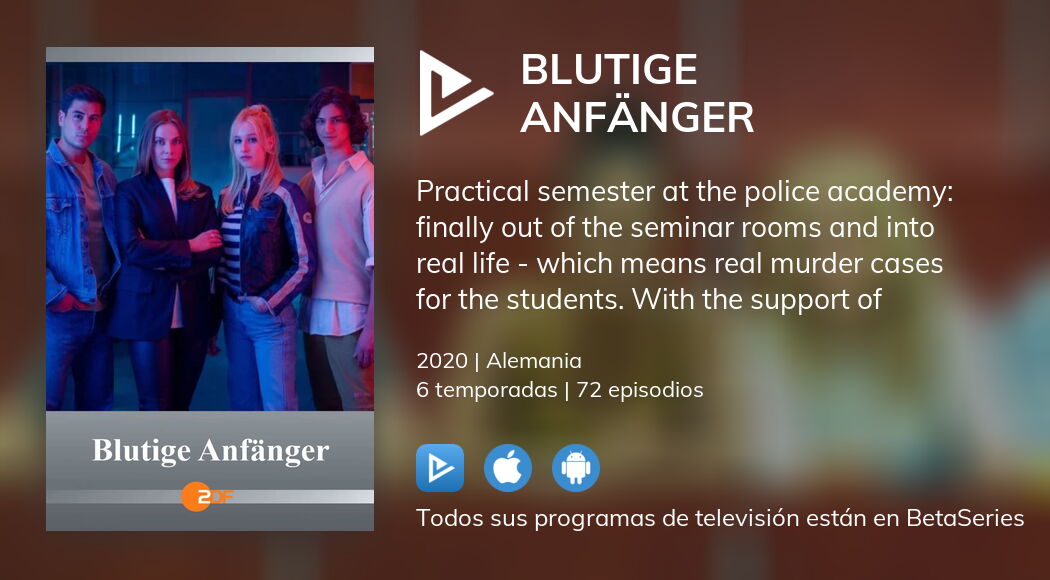 Blutige Anfänger

ZDF

BLUTIGE ANFÄNGER

Practical semester at the police academy: finally out of the seminar rooms and into real life - which means real murder cases for the students. With the support of

2020 | Alemania
6 temporadas | 72 episodios

Todos sus programas de televisión están en BetaSeries